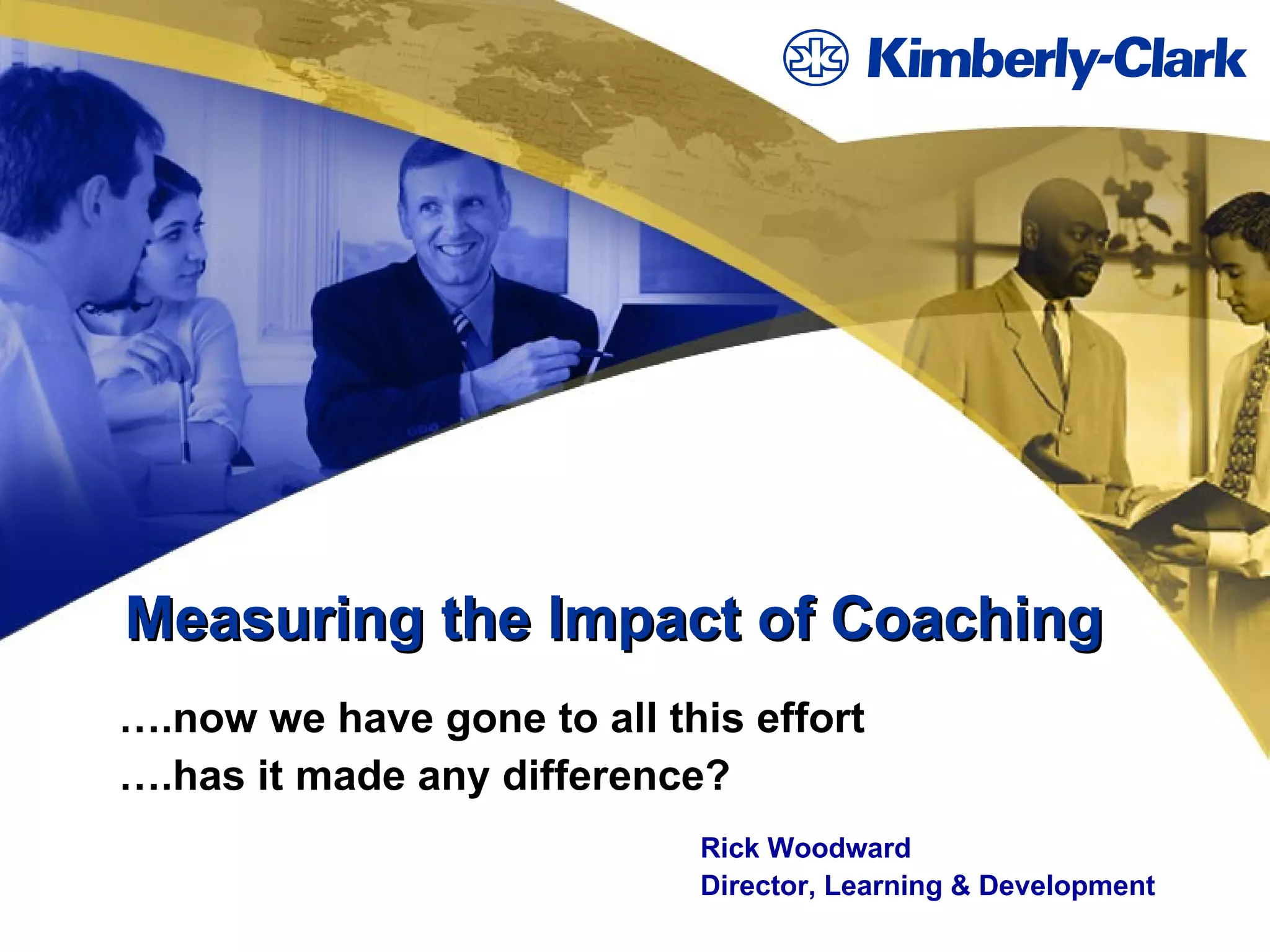 Kimberly-Clark

Measuring the Impact of Coaching

….now we have gone to all this effort
….has it made any difference?

Rick Woodward
Director, Learning & Development